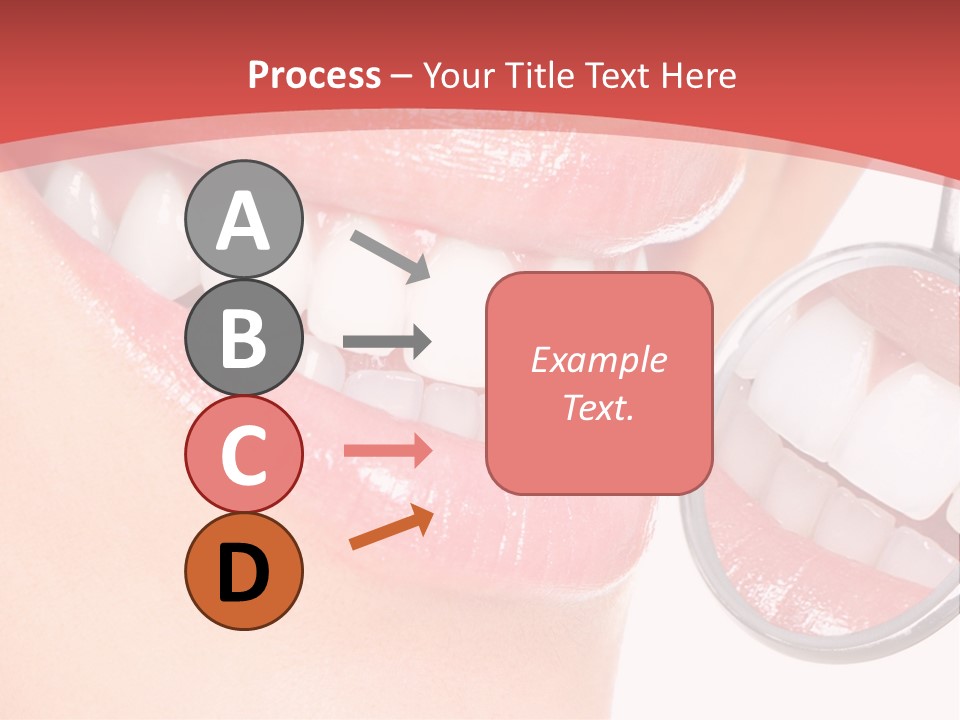 Process – Your Title Text Here

A

B

C

D

Example Text.